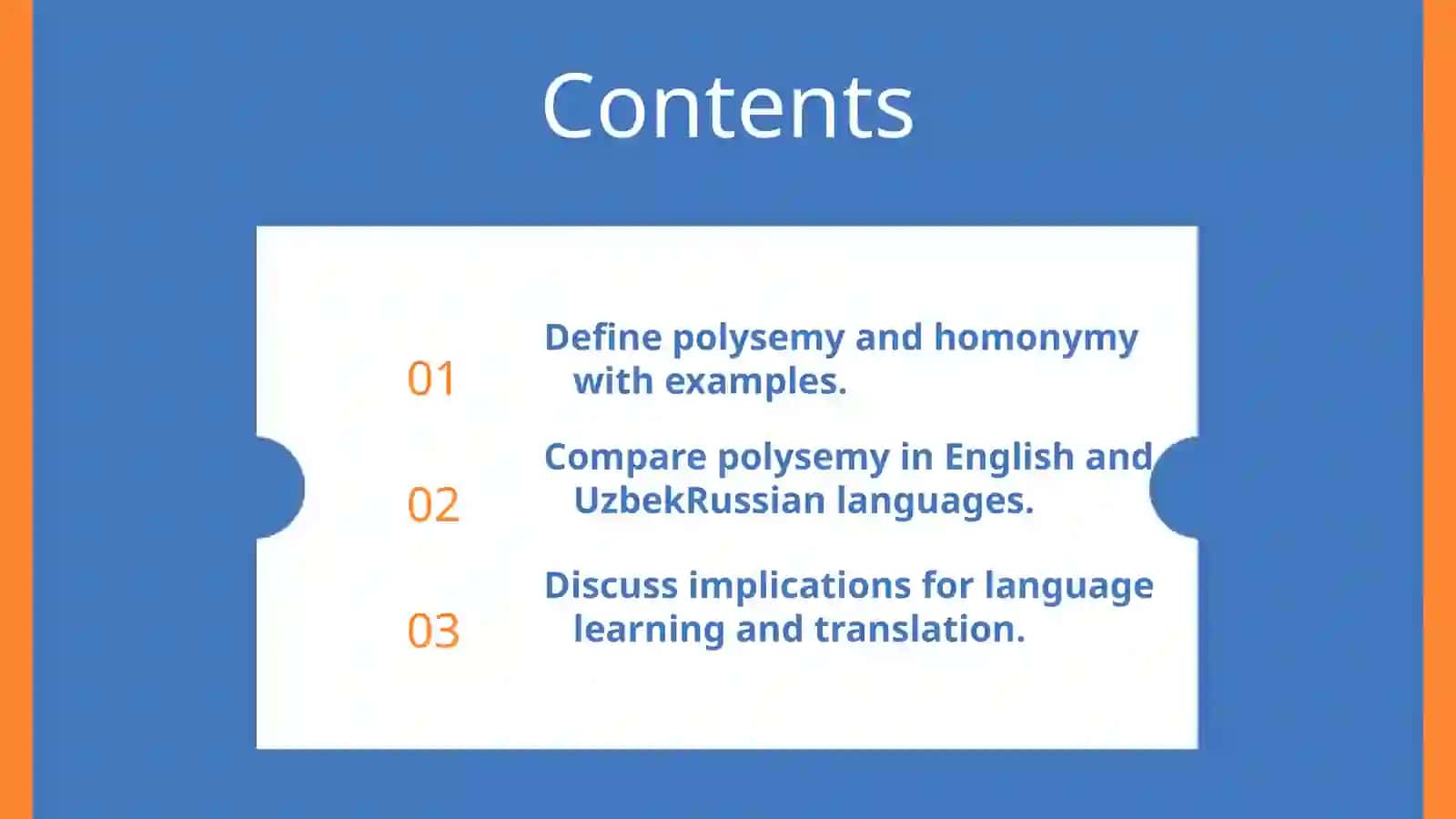 Contents

01

Define polysemy and homonymy with examples.

02

Compare polysemy in English and UzbekRussian languages.

03

Discuss implications for language learning and translation.